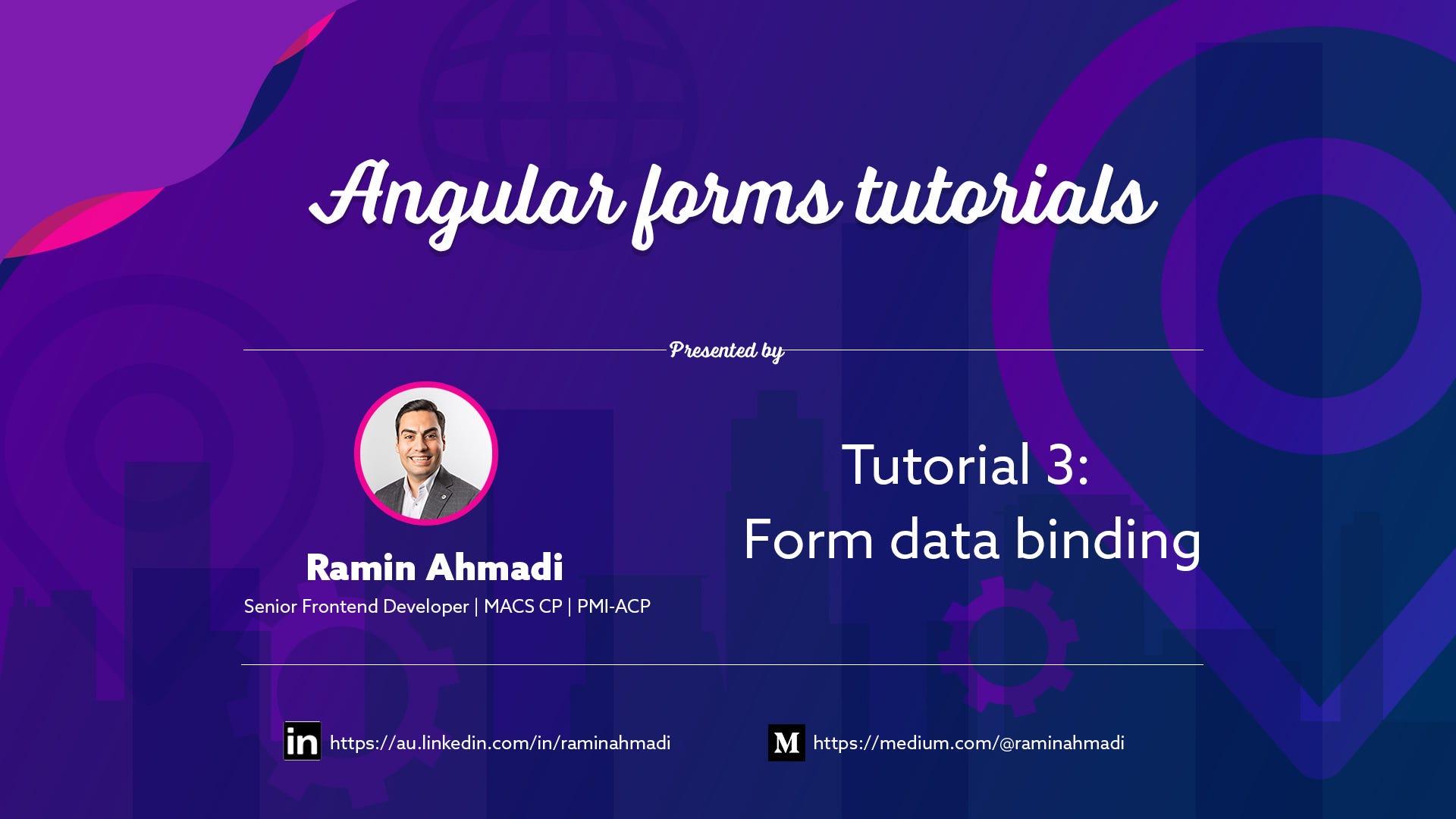 Angular forms tutorials

Presented by

Ramin Ahmadi

Senior Frontend Developer | MACS CP | PMI-ACP

Tutorial 3:
Form data binding

in https://au.linkedin.com/in/raminahmadi

M https://medium.com/@raminahmadi